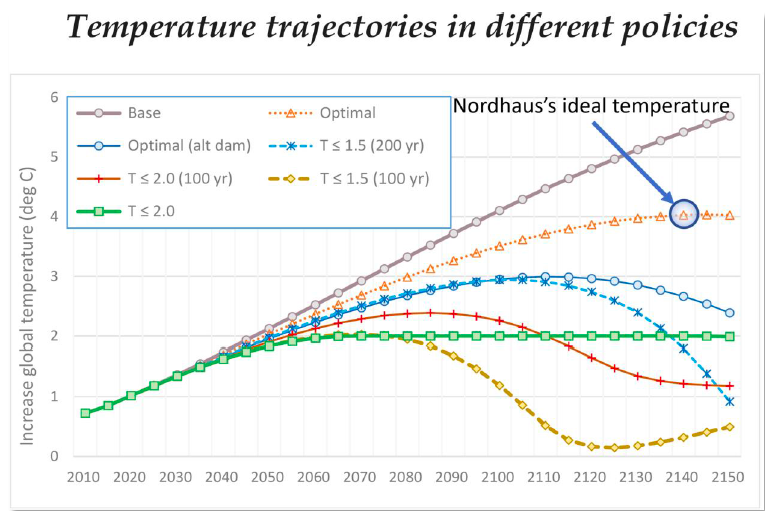 Temperature trajectories in different policies

Base
Optimal
Optimal (alt dam)
T ≤ 1.5 (200 yr)
T ≤ 2.0 (100 yr)
T ≤ 1.5 (100 yr)
T ≤ 2.0

Nordhaus's ideal temperature

Increase global temperature (deg C)

6
5
4
3
2
1
0

2010 2020 2030 2040 2050 2060 2070 2080 2090 2100 2110 2120 2130 2140 2150